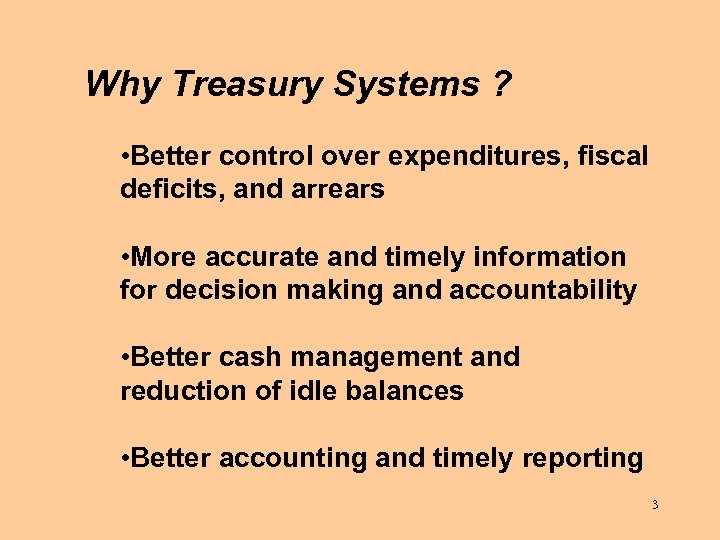 Why Treasury Systems ?

•Better control over expenditures, fiscal deficits, and arrears

•More accurate and timely information for decision making and accountability

•Better cash management and reduction of idle balances

•Better accounting and timely reporting

3